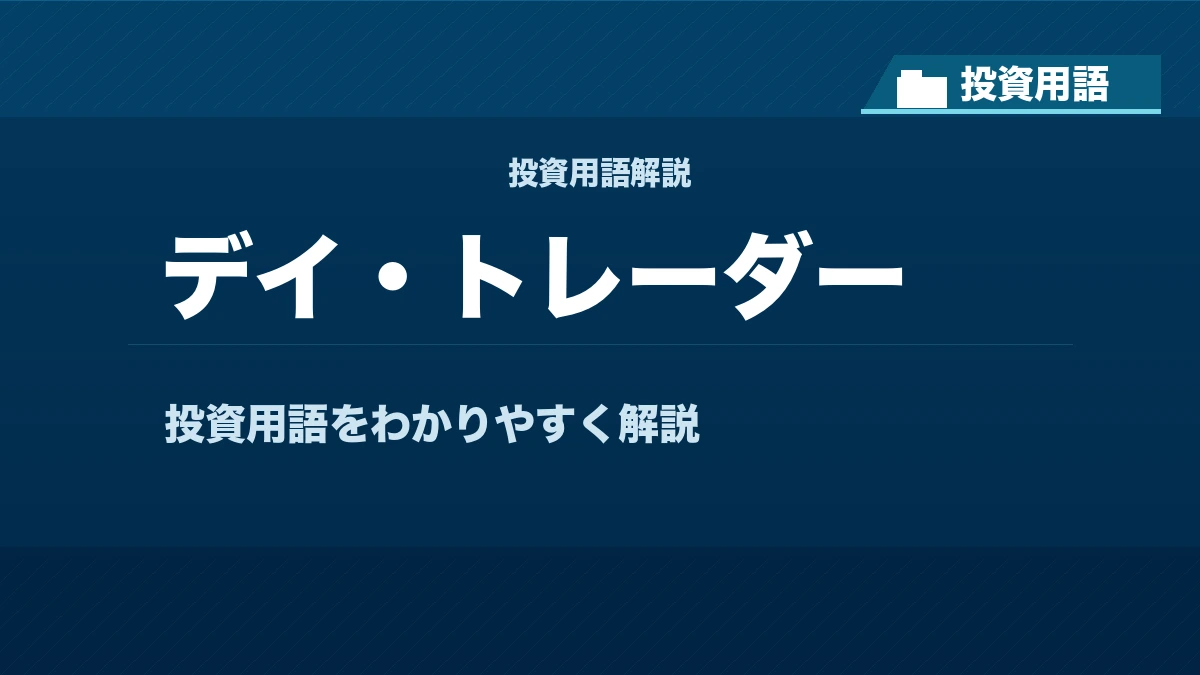 投資用語

投資用語解説

デイ・トレーダー

投資用語をわかりやすく解説